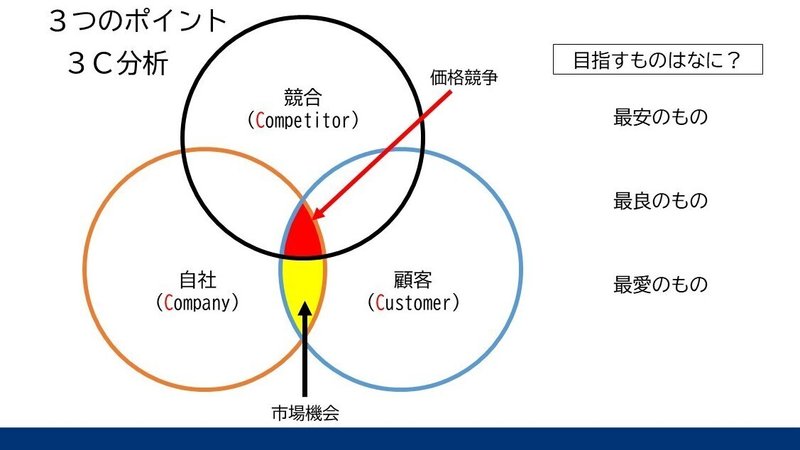 ３つのポイント
３Ｃ分析

競合
（Competitor）

価格競争

自社
（Company）

顧客
（Customer）

市場機会

目指すものはなに？

最安のもの

最良のもの

最愛のもの